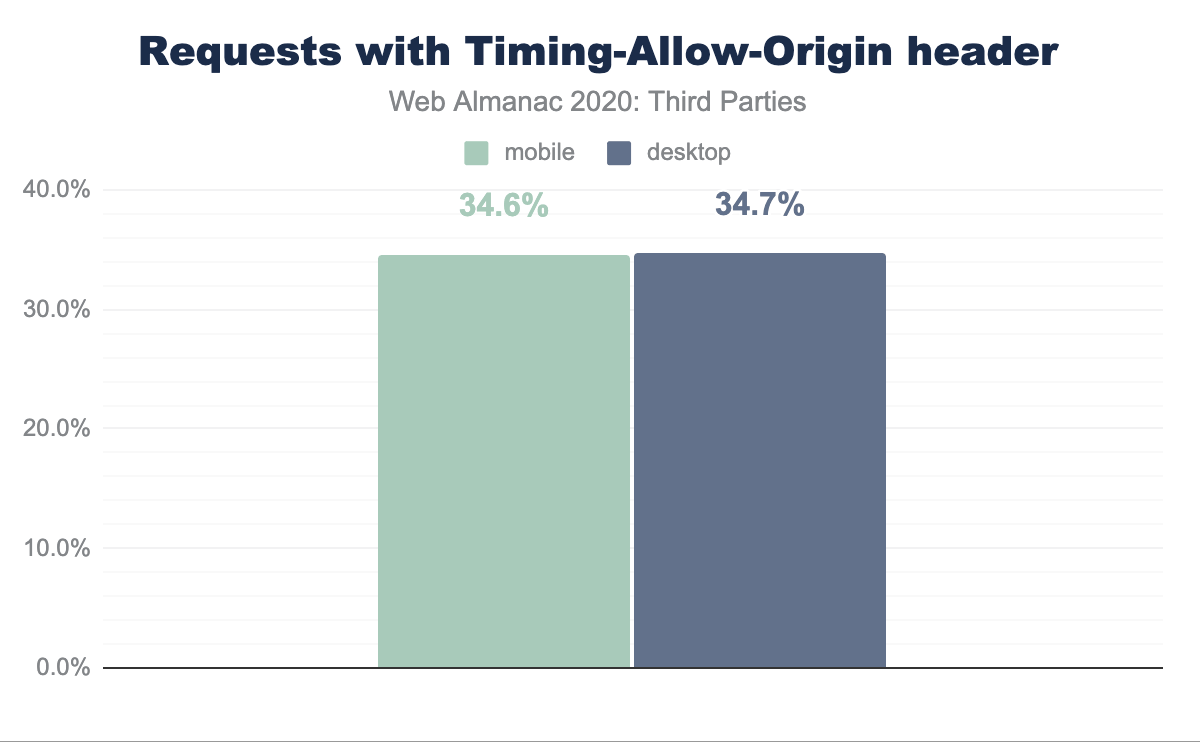 Requests with Timing-Allow-Origin header

Web Almanac 2020: Third Parties

mobile desktop

40.0%
30.0%
20.0%
10.0%
0.0%

34.6%
34.7%